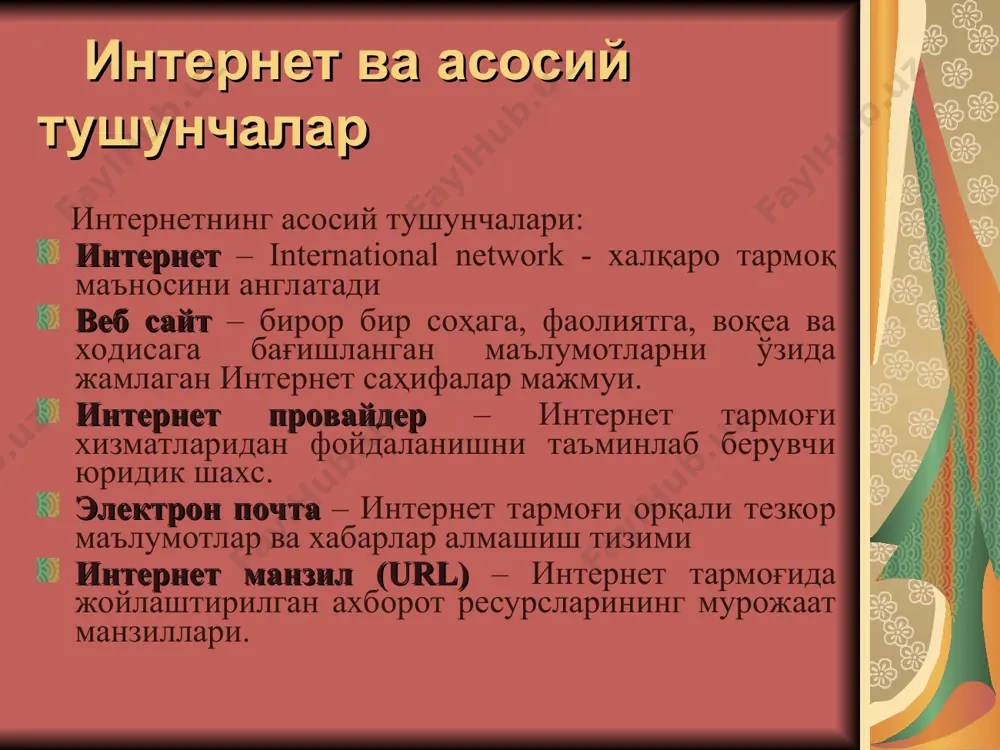 Интернет ва асосий тушунчалар

Интернетнинг асосий тушунчалари:

Интернет – International network - халқаро тармоқ маъносини англатади

Веб сайт – бирор бир соҳага, фаолиятга, воқеа ва ходисага бағишланган маълумотларни ўзида жамлаган Интернет саҳифалар мажмуи.

Интернет провайдер – Интернет тармоғи хизматларидан фойдаланишни таъминлаб берувчи юридик шахс.

Электрон почта – Интернет тармоғи орқали тезкор маълумотлар ва хабарлар алмашиш тизими

Интернет манзил (URL) – Интернет тармоғида жойлаштирилган ахборот ресурсларининг мурожаат манзиллари.

FaylHub.uz